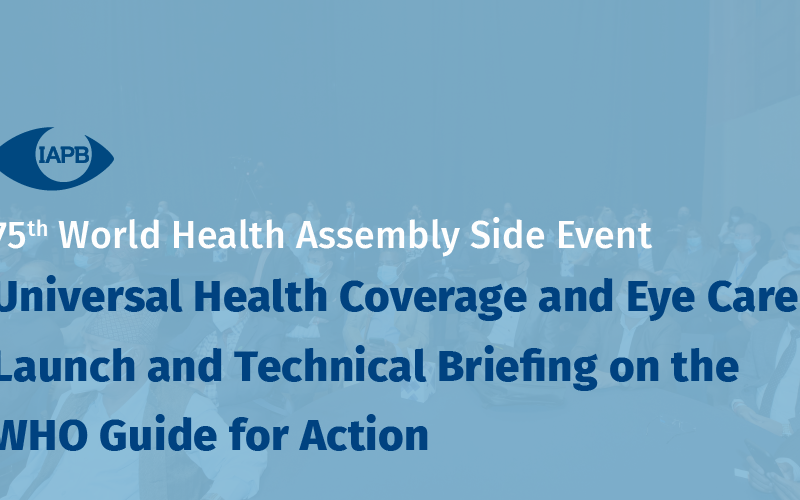 IAPB

75th World Health Assembly Side Event

Universal Health Coverage and Eye Care

Launch and Technical Briefing on the WHO Guide for Action